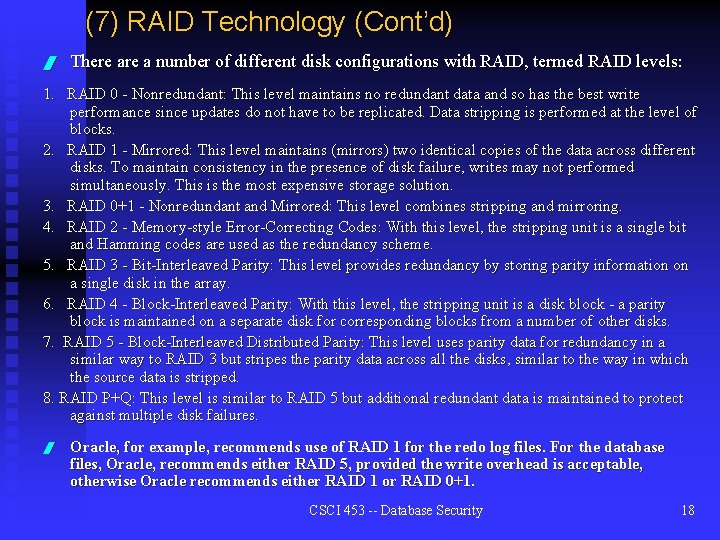 (7) RAID Technology (Cont'd)

There are a number of different disk configurations with RAID, termed RAID levels:

1. RAID 0 - Nonredundant: This level maintains no redundant data and so has the best write performance since updates do not have to be replicated. Data stripping is performed at the level of blocks.
2. RAID 1 - Mirrored: This level maintains (mirrors) two identical copies of the data across different disks. To maintain consistency in the presence of disk failure, writes may not performed simultaneously. This is the most expensive storage solution.
3. RAID 0+1 - Nonredundant and Mirrored: This level combines stripping and mirroring.
4. RAID 2 - Memory-style Error-Correcting Codes: With this level, the stripping unit is a single bit and Hamming codes are used as the redundancy scheme.
5. RAID 3 - Bit-Interleaved Parity: This level provides redundancy by storing parity information on a single disk in the array.
6. RAID 4 - Block-Interleaved Parity: With this level, the stripping unit is a disk block - a parity block is maintained on a separate disk for corresponding blocks from a number of other disks.
7. RAID 5 - Block-Interleaved Distributed Parity: This level uses parity data for redundancy in a similar way to RAID 3 but stripes the parity data across all the disks, similar to the way in which the source data is stripped.
8. RAID P+Q: This level is similar to RAID 5 but additional redundant data is maintained to protect against multiple disk failures.

Oracle, for example, recommends use of RAID 1 for the redo log files. For the database files, Oracle, recommends either RAID 5, provided the write overhead is acceptable, otherwise Oracle recommends either RAID 1 or RAID 0+1.

CSCI 453 -- Database Security 18